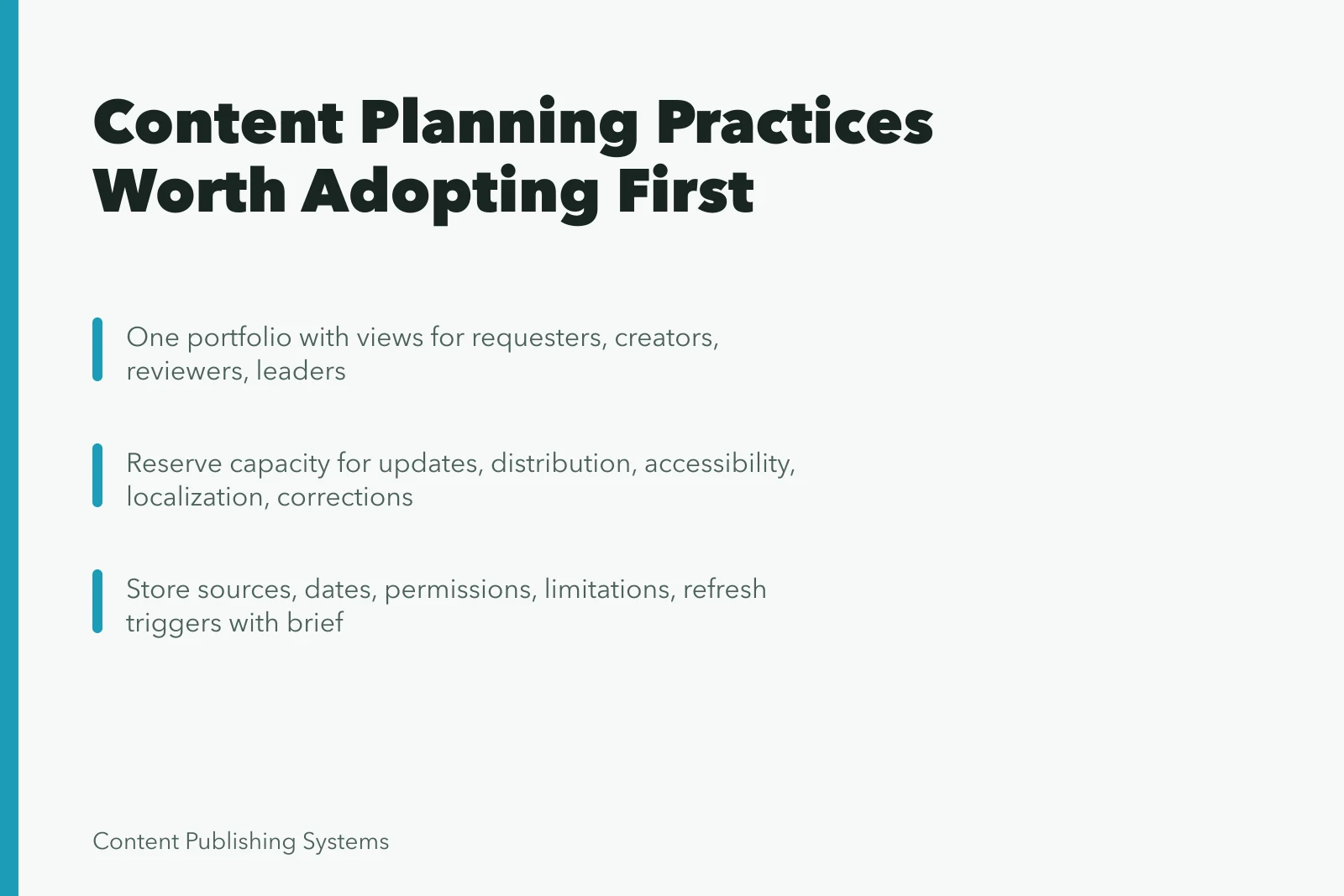 Content Planning Practices Worth Adopting First

One portfolio with views for requesters, creators, reviewers, leaders

Reserve capacity for updates, distribution, accessibility, localization, corrections

Store sources, dates, permissions, limitations, refresh triggers with brief

Content Publishing Systems